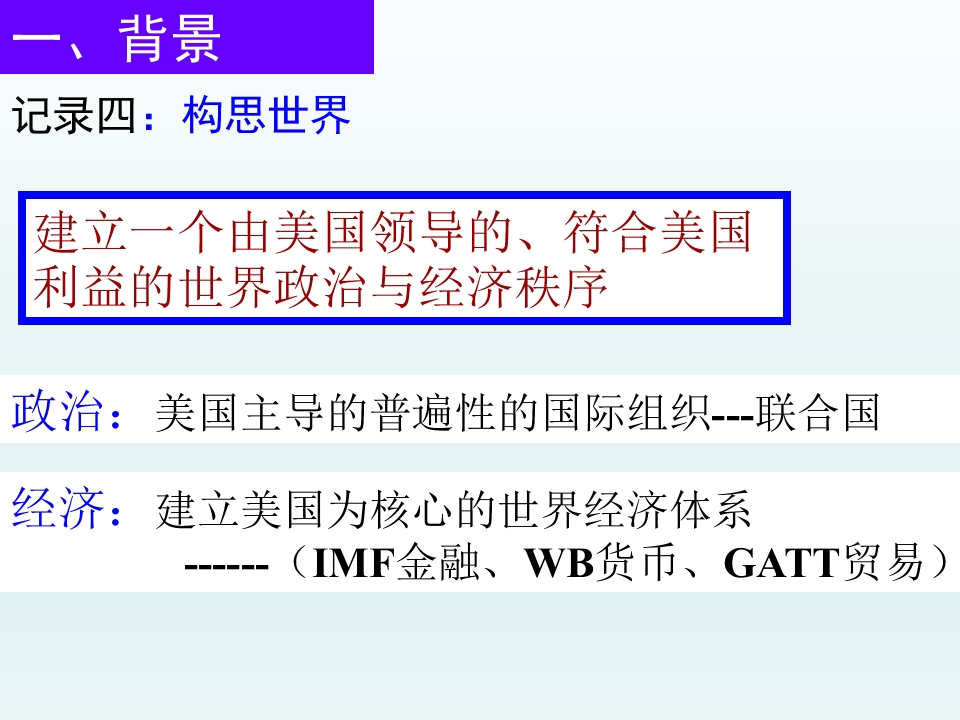 一、背景

记录四：构思世界

建立一个由美国领导的、符合美国利益的世界政治与经济秩序

政治：美国主导的普遍性的国际组织---联合国

经济：建立美国为核心的世界经济体系
------（IMF金融、WB货币、GATT贸易）